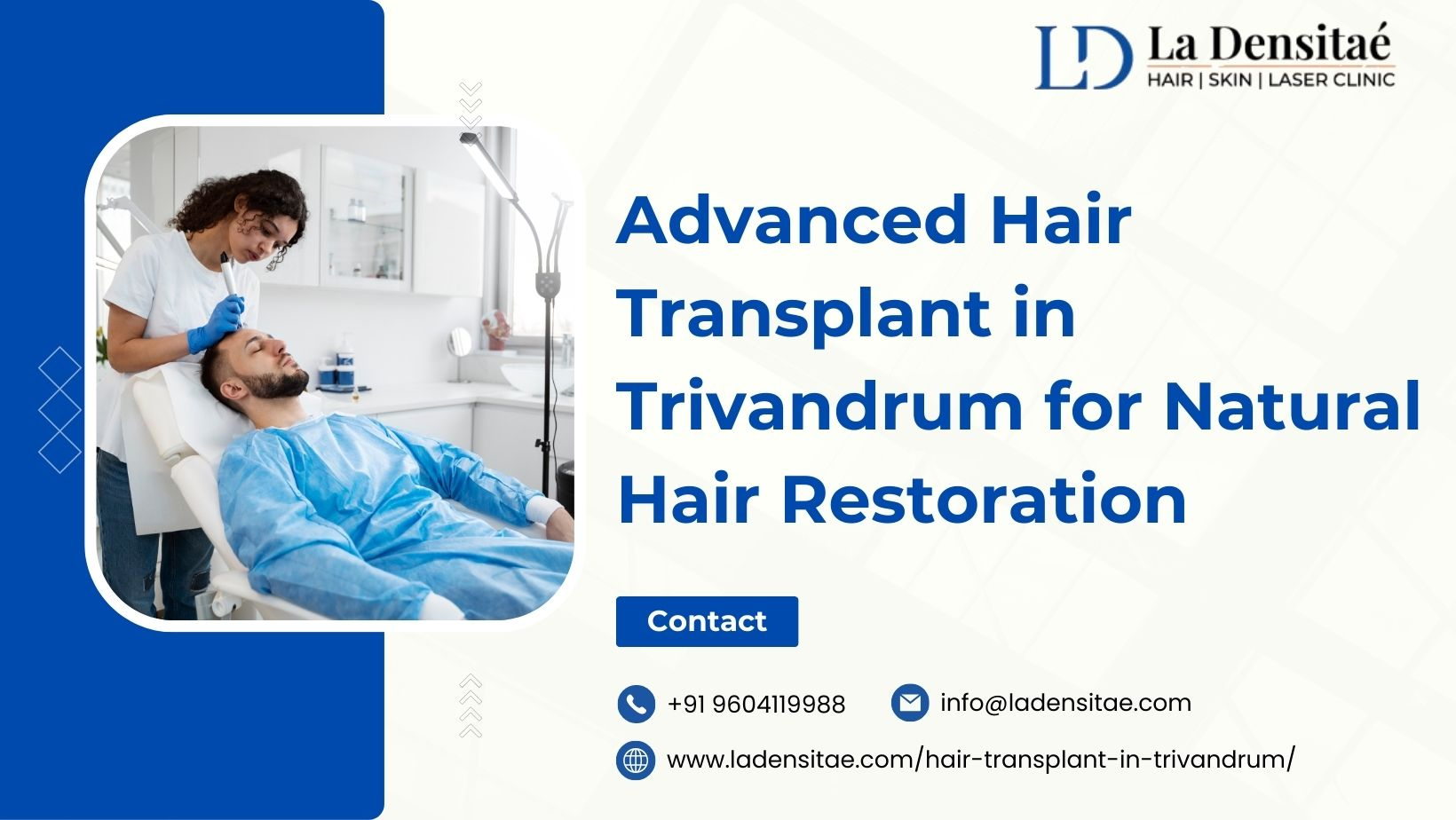 LD La Densitaé
HAIR | SKIN | LASER CLINIC

Advanced Hair Transplant in Trivandrum for Natural Hair Restoration

Contact

+91 9604119988

info@ladensitae.com

www.ladensitae.com/hair-transplant-in-trivandrum/